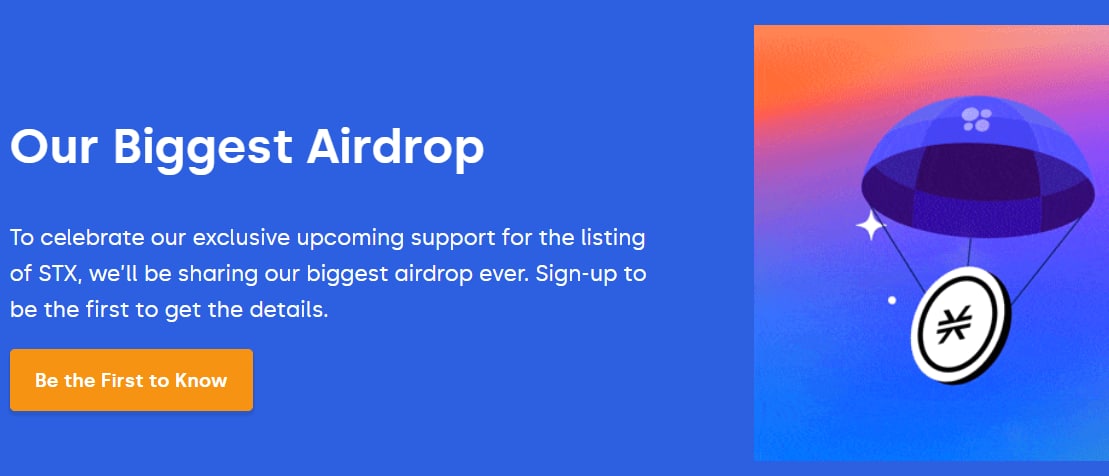 Our Biggest Airdrop

To celebrate our exclusive upcoming support for the listing of STX, we'll be sharing our biggest airdrop ever. Sign-up to be the first to get the details.

Be the First to Know